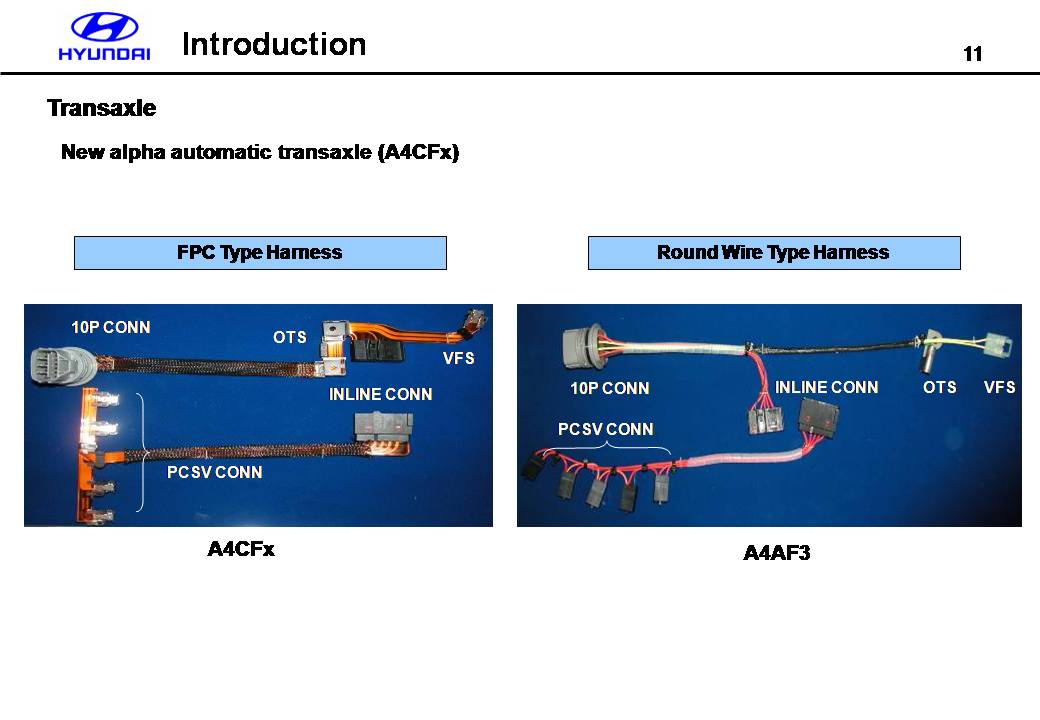 HYUNDAI

Introduction

11

Transaxle

New alpha automatic transaxle (A4CFx)

FPC Type Harness

10P CONN

OTS

VFS

INLINE CONN

PCSV CONN

A4CFx

Round Wire Type Harness

10P CONN

INLINE CONN

OTS

VFS

PCSV CONN

A4AF3